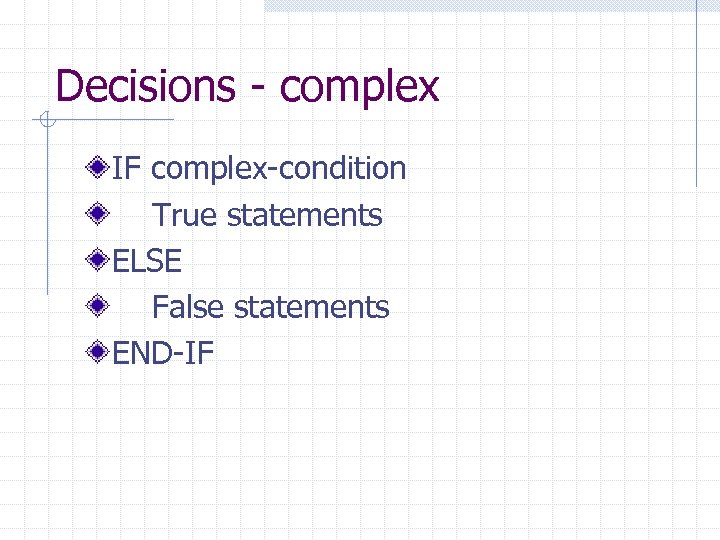 Decisions - complex

IF complex-condition
True statements
ELSE
False statements
END-IF